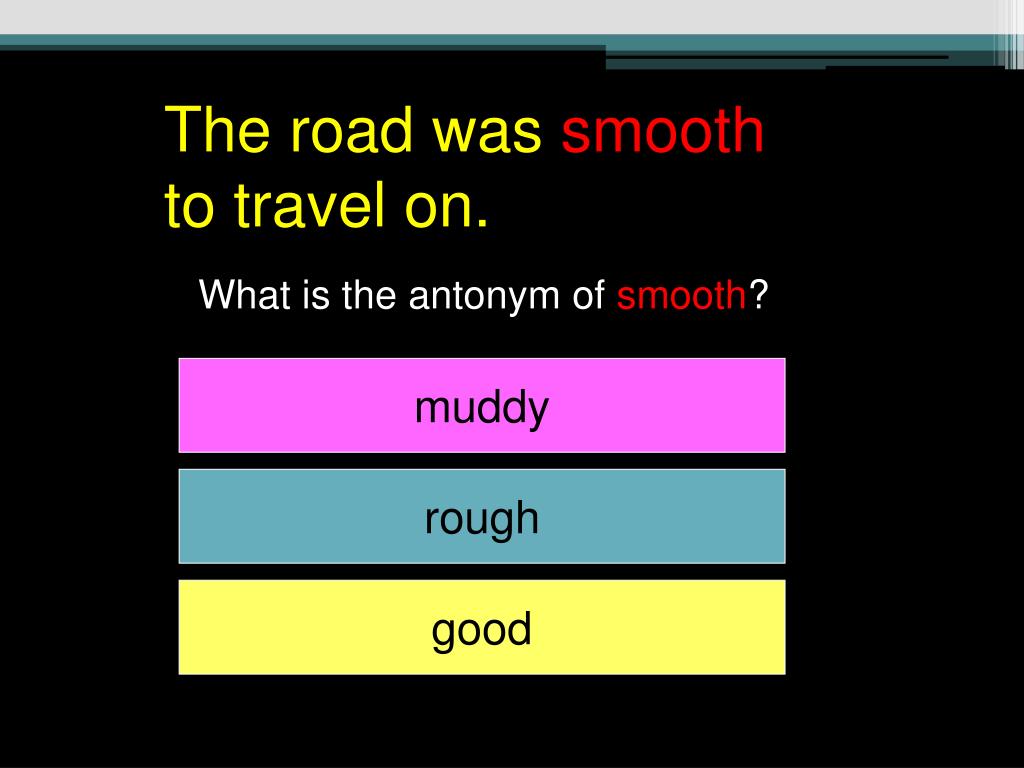 The road was smooth to travel on.

What is the antonym of smooth?

muddy

rough

good